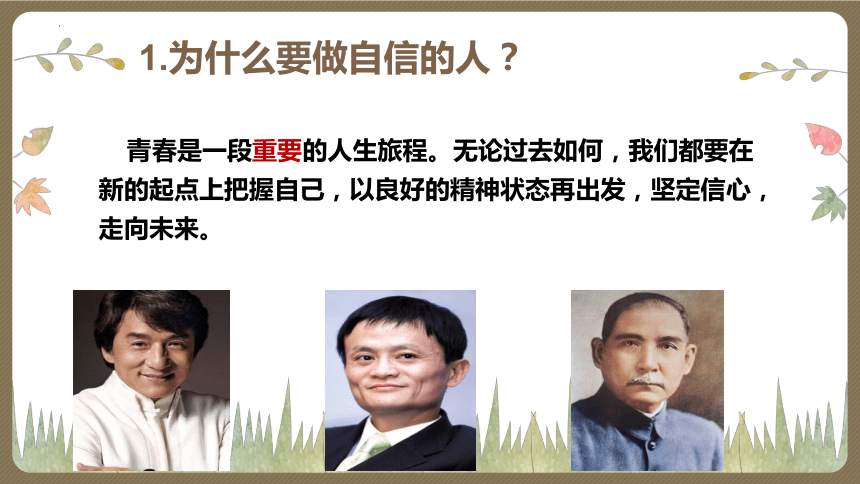 1.为什么要做自信的人？

青春是一段重要的人生旅程。无论过去如何，我们都要在新的起点上把握自己，以良好的精神状态再出发，坚定信心，走向未来。